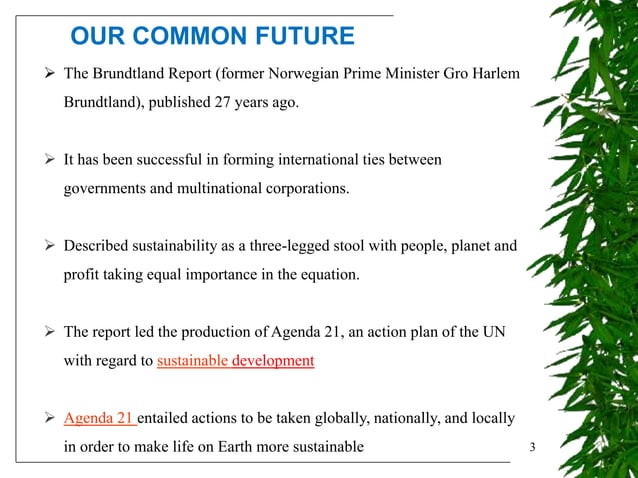 OUR COMMON FUTURE

➢ The Brundtland Report (former Norwegian Prime Minister Gro Harlem Brundtland), published 27 years ago.

➢ It has been successful in forming international ties between governments and multinational corporations.

➢ Described sustainability as a three-legged stool with people, planet and profit taking equal importance in the equation.

➢ The report led the production of Agenda 21, an action plan of the UN with regard to sustainable development

➢ Agenda 21 entailed actions to be taken globally, nationally, and locally in order to make life on Earth more sustainable

3